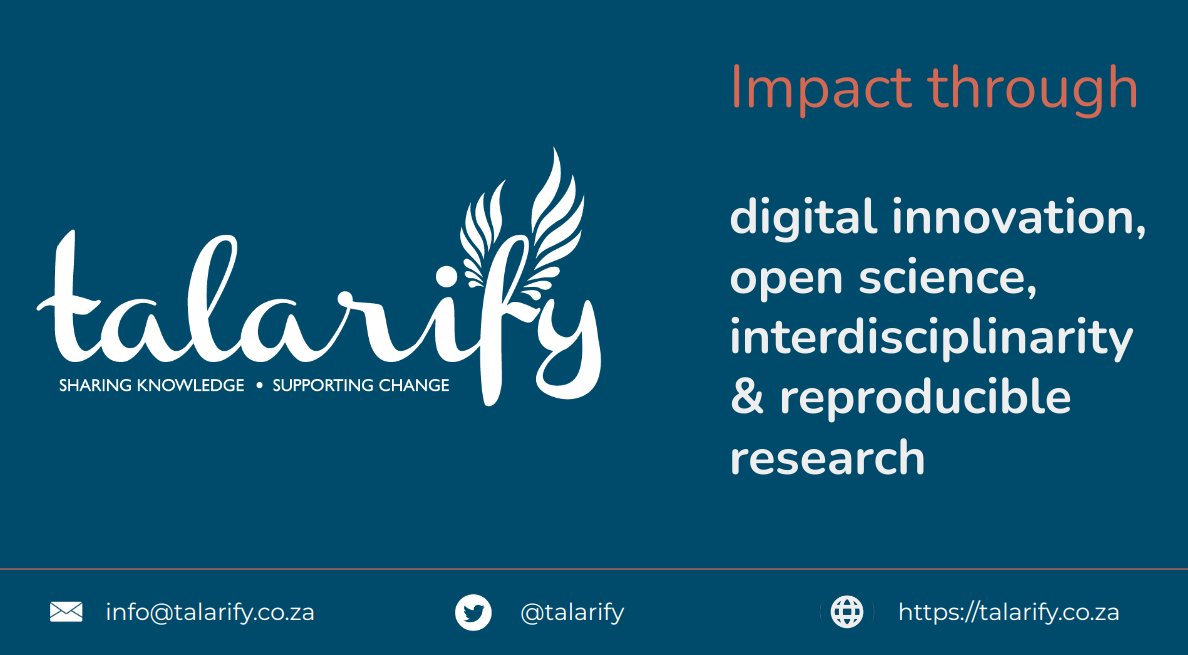 talarify
SHARING KNOWLEDGE • SUPPORTING CHANGE

Impact through

digital innovation, open science, interdisciplinarity & reproducible research

info@talarify.co.za

@talarify

https://talarify.co.za